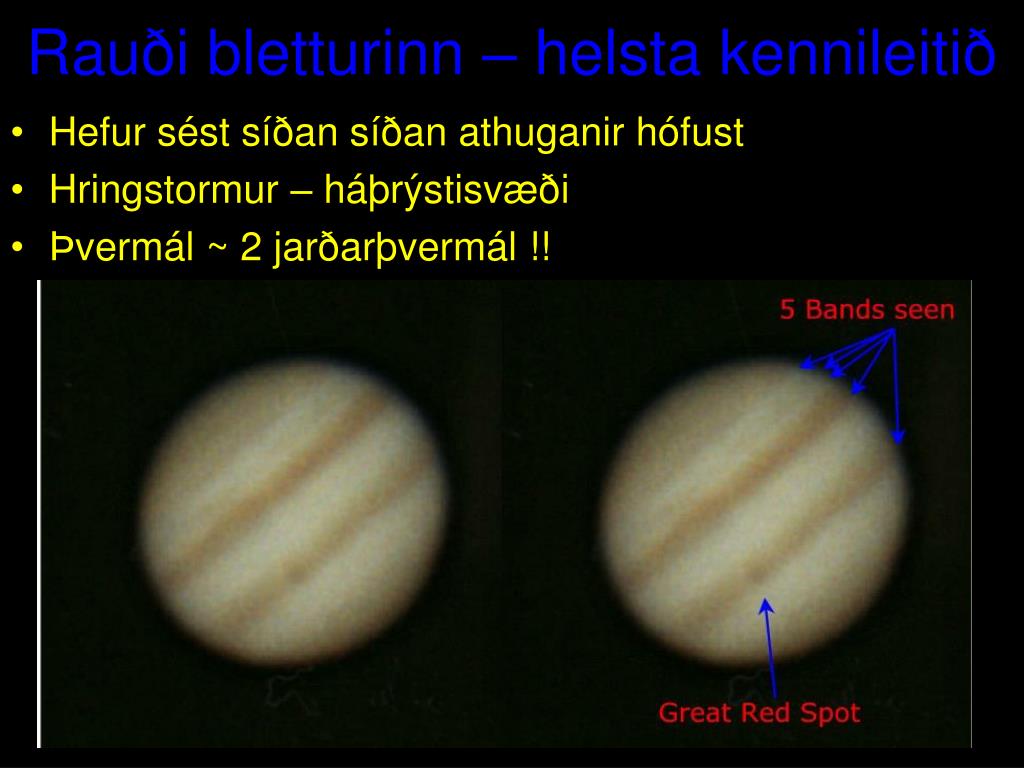 Rauði bletturinn – helsta kennileitið

• Hefur sést síðan síðan athuganir hófust
• Hringstormur – háþrýstisvæði
• Þvermál ~ 2 jarðarþvermál !!

5 Bands seen

Great Red Spot